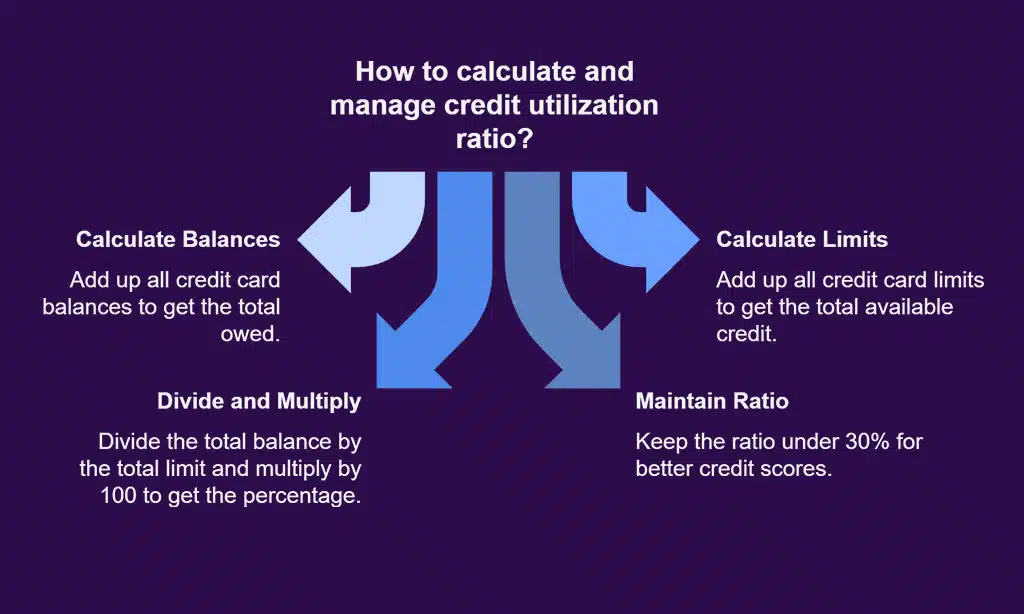 How to calculate and manage credit utilization ratio?

Calculate Balances

Add up all credit card balances to get the total owed.

Calculate Limits

Add up all credit card limits to get the total available credit.

Divide and Multiply

Divide the total balance by the total limit and multiply by 100 to get the percentage.

Maintain Ratio

Keep the ratio under 30% for better credit scores.